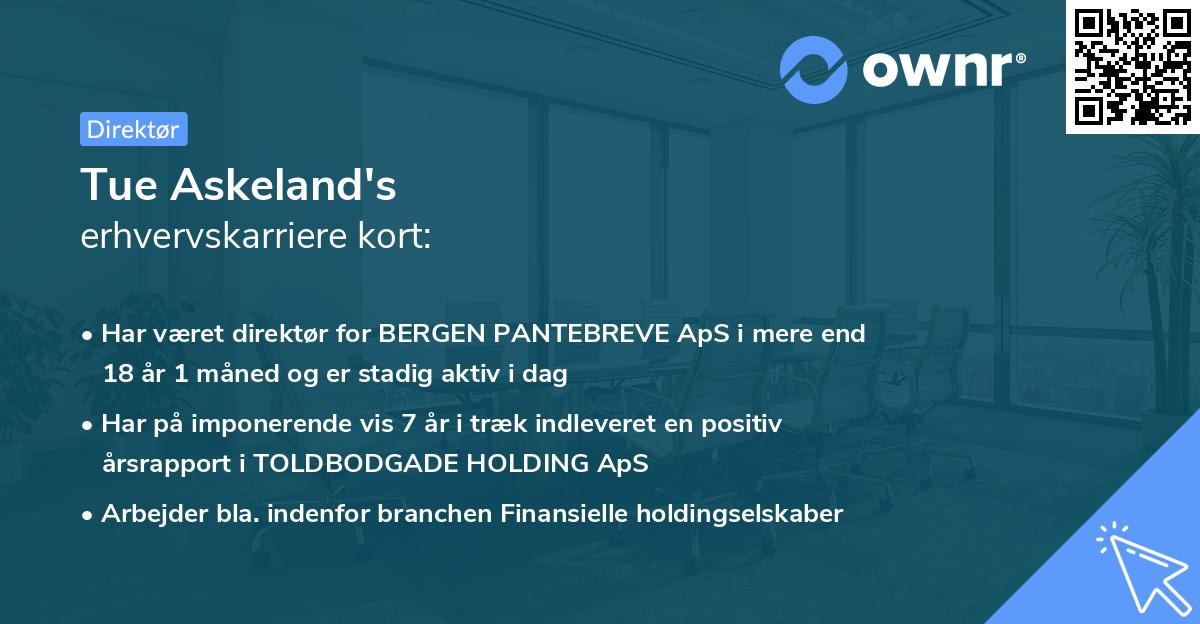 ownr®

Direktør

Tue Askeland's
erhvervskarriere kort:

• Har været direktør for BERGEN PANTEBREVE ApS i mere end 18 år 1 måned og er stadig aktiv i dag

• Har på imponerende vis 7 år i træk indleveret en positiv årsrapport i TOLDBODGADE HOLDING ApS

• Arbejder bla. indenfor branchen Finansielle holdingselskaber